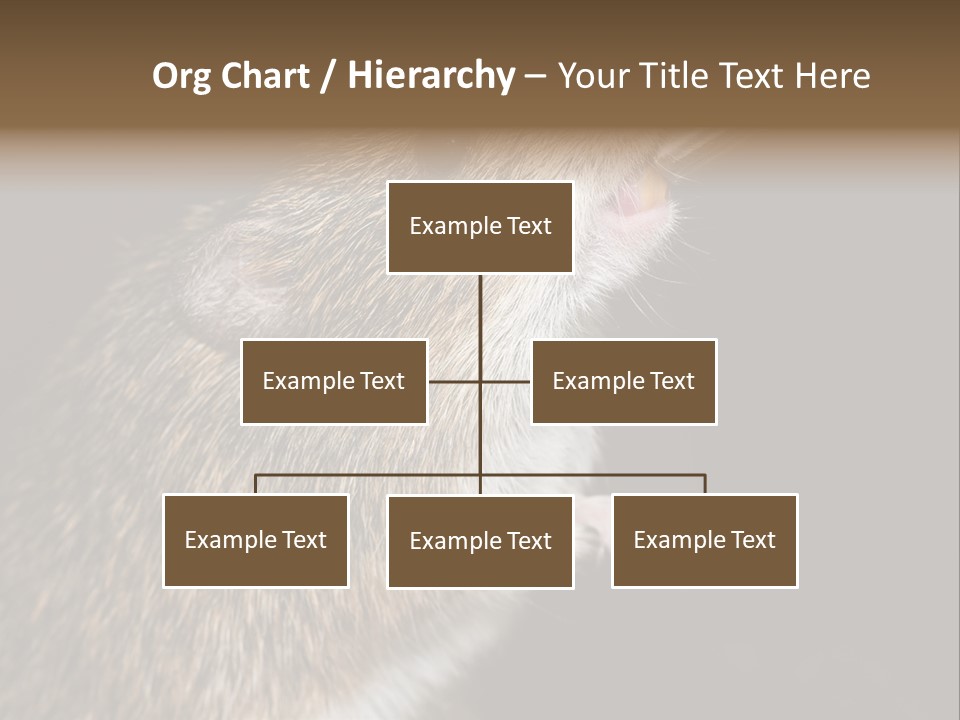 Org Chart / Hierarchy – Your Title Text Here

Example Text

Example Text

Example Text

Example Text

Example Text

Example Text